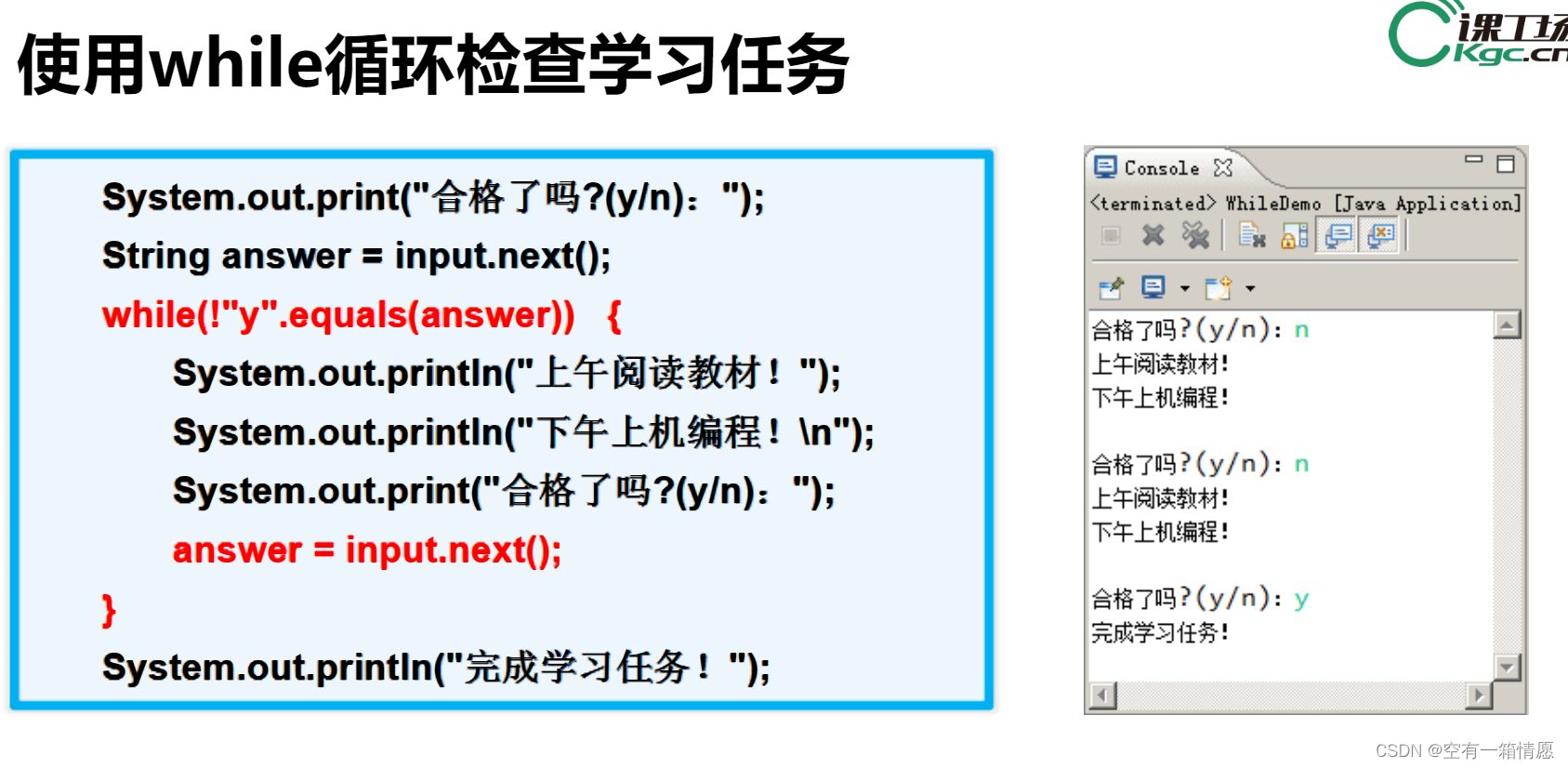 使用while循环检查学习任务

课工场 kgc.cn

System.out.print("合格了吗?(y/n)：");
String answer = input.next();
while(!"y".equals(answer)) {
System.out.println("上午阅读教材！");
System.out.println("下午上机编程！\n");
System.out.print("合格了吗?(y/n)：");
answer = input.next();
}
System.out.println("完成学习任务！");

Console
<terminated> WhileDemo [Java Application]

合格了吗?(y/n)：n
上午阅读教材!
下午上机编程!

合格了吗?(y/n)：n
上午阅读教材!
下午上机编程!

合格了吗?(y/n)：y
完成学习任务!

CSDN @空有一箱情愿